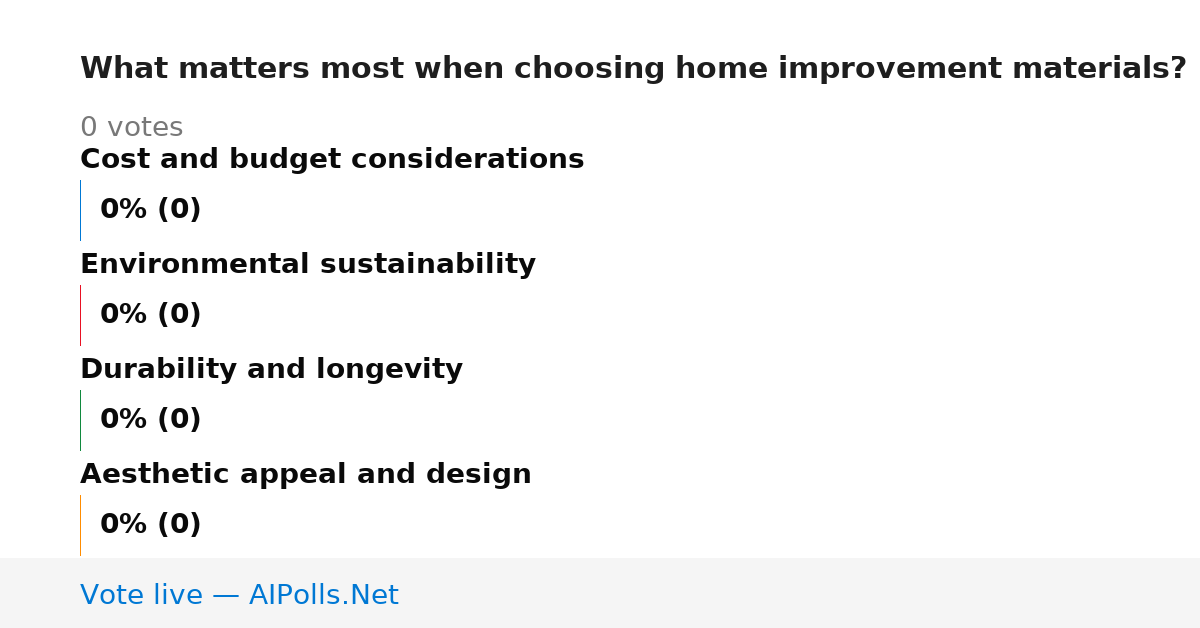 What matters most when choosing home improvement materials?

0 votes

Cost and budget considerations

0% (0)

Environmental sustainability

0% (0)

Durability and longevity

0% (0)

Aesthetic appeal and design

0% (0)

Vote live — AIPolls.Net